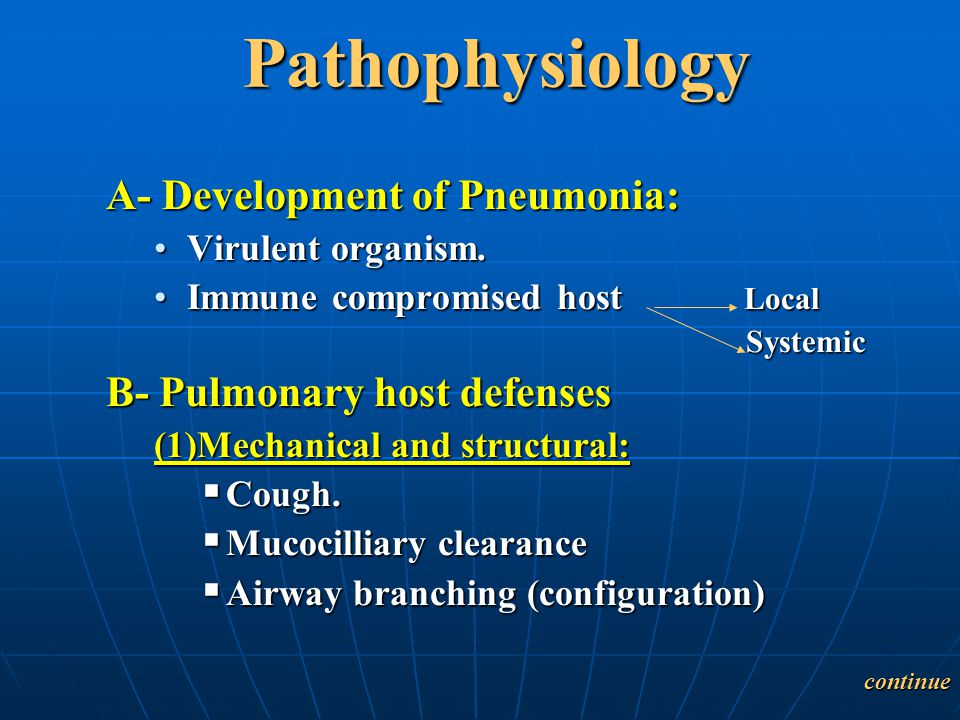 Pathophysiology

A- Development of Pneumonia:

• Virulent organism.
• Immune compromised host Local
Systemic

B- Pulmonary host defenses

(1)Mechanical and structural:

▪ Cough.
▪ Mucocilliary clearance
▪ Airway branching (configuration)

continue